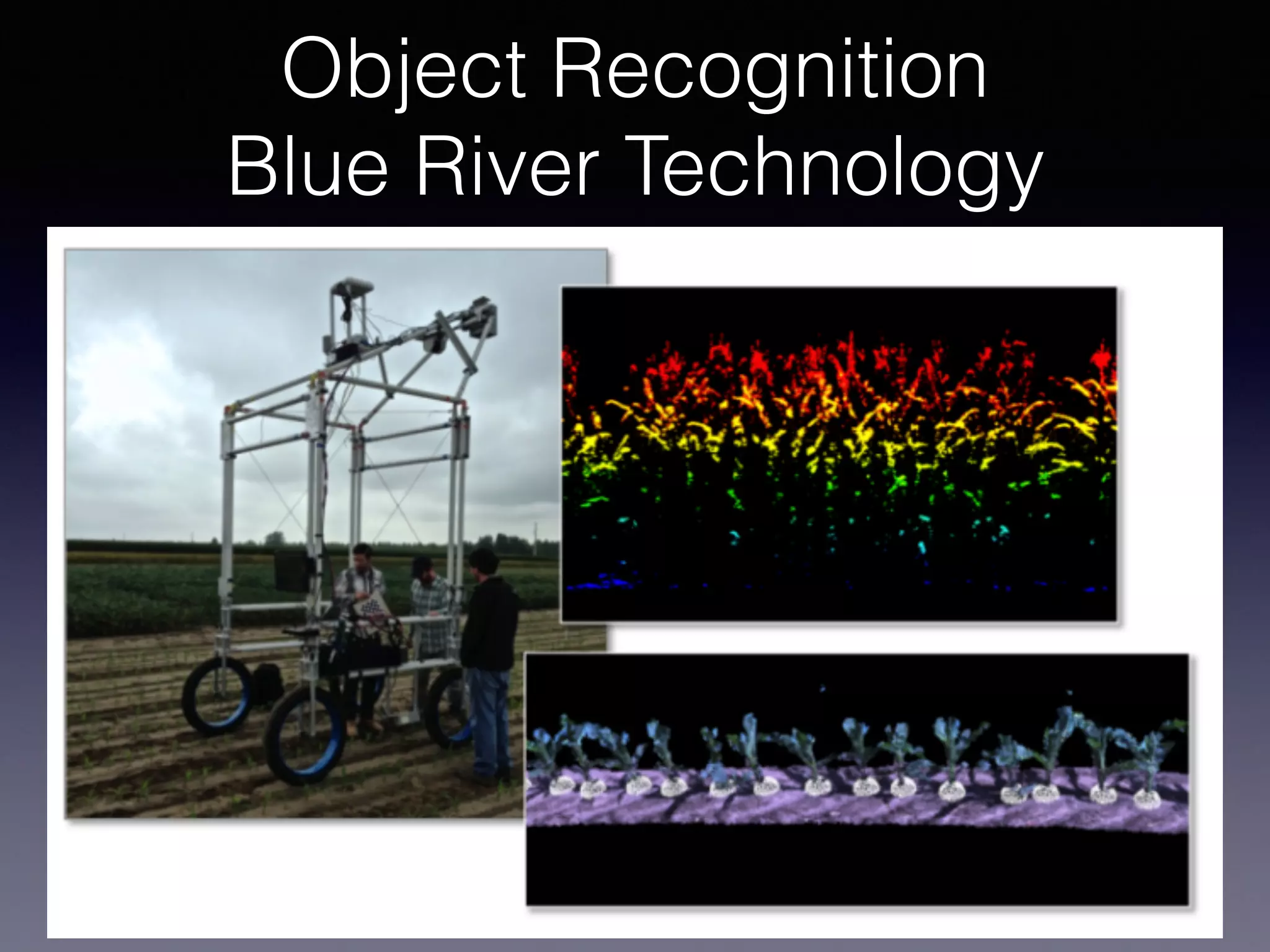 Object Recognition
Blue River Technology